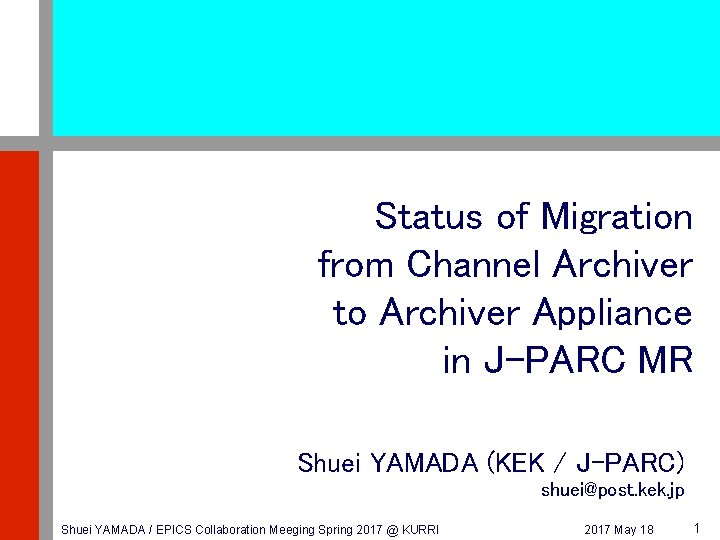 Status of Migration from Channel Archiver to Archiver Appliance in J-PARC MR

Shuei YAMADA (KEK / J-PARC)
shuei@post.kek.jp

Shuei YAMADA / EPICS Collaboration Meeging Spring 2017 @ KURRI
2017 May 18
1